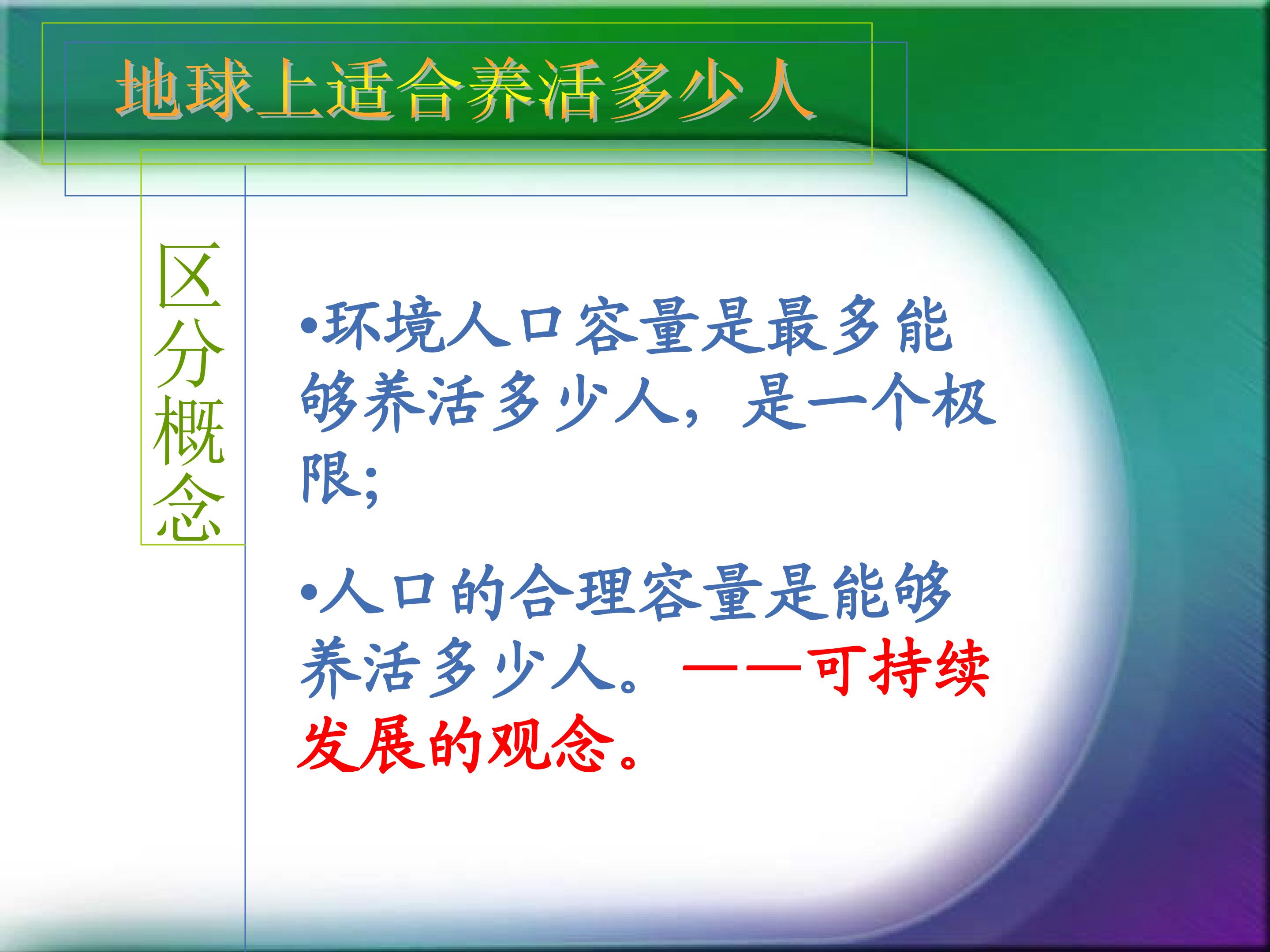 地球上适合养活多少人

区分概念

•环境人口容量是最多能够养活多少人，是一个极限;

•人口的合理容量是能够养活多少人。——可持续发展的观念。